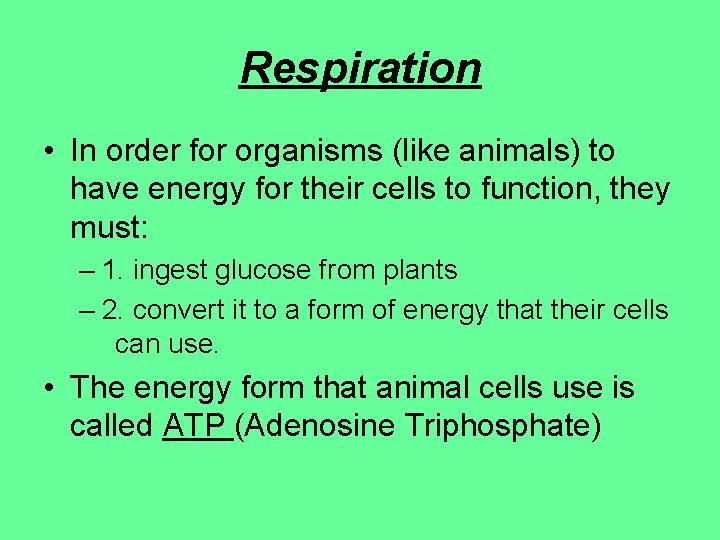 Respiration

• In order for organisms (like animals) to have energy for their cells to function, they must:

– 1. ingest glucose from plants

– 2. convert it to a form of energy that their cells can use.

• The energy form that animal cells use is called ATP (Adenosine Triphosphate)